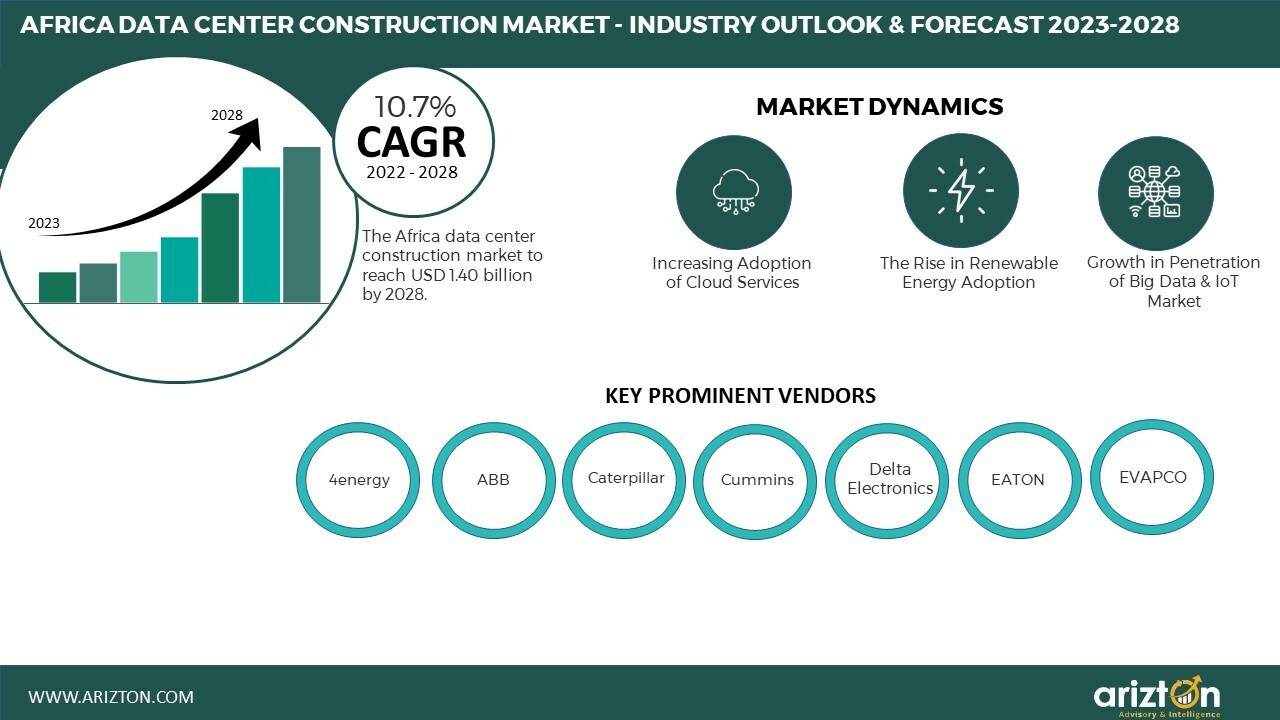 AFRICA DATA CENTER CONSTRUCTION MARKET - INDUSTRY OUTLOOK & FORECAST 2023-2028

2028

2023

10.7%
CAGR
2022 - 2028

The Africa data center construction market to reach USD 1.40 billion by 2028.

MARKET DYNAMICS

Increasing Adoption of Cloud Services

The Rise in Renewable Energy Adoption

Growth in Penetration of Big Data & IoT Market

KEY PROMINENT VENDORS

4energy

ABB

Caterpillar

Cummins

Delta Electronics

EATON

EVAPCO

WWW.ARIZTON.COM

arizton
Advisory & Intelligence